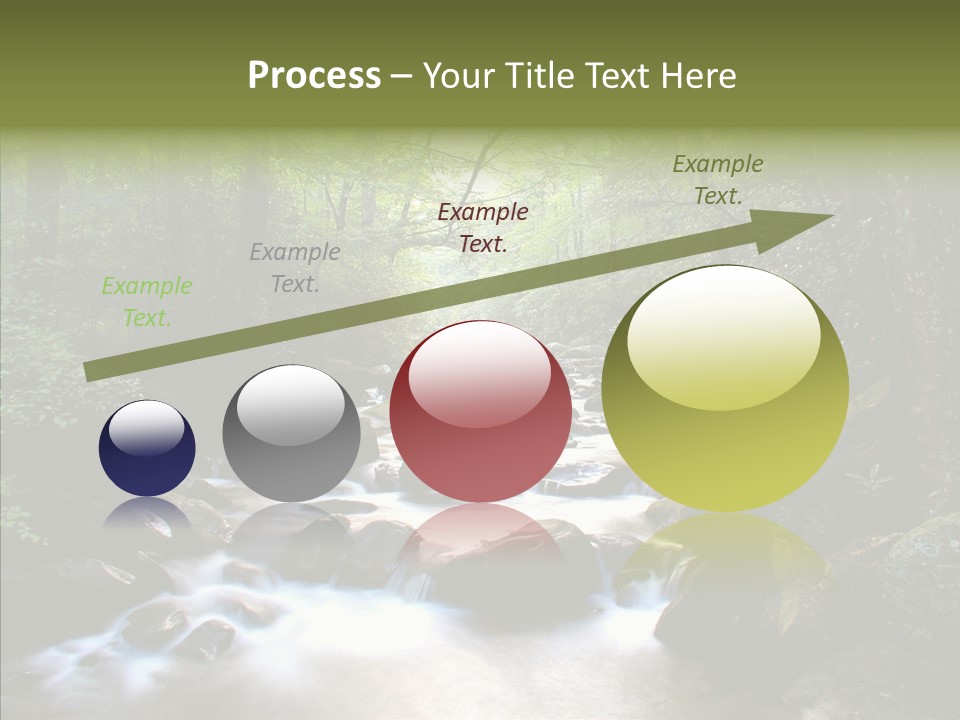 Process – Your Title Text Here

Example Text.

Example Text.

Example Text.

Example Text.